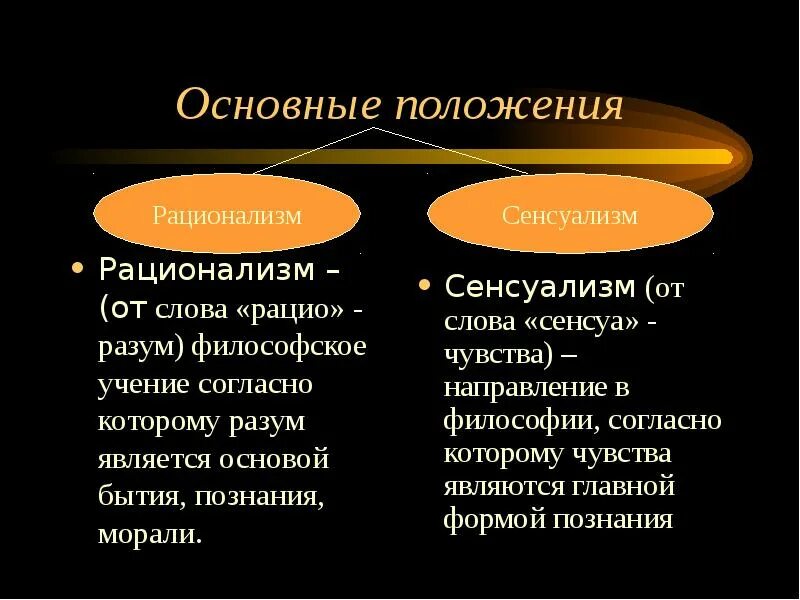 Основные положения

Рационализм

Сенсуализм

• Рационализм – (от слова «рацио» - разум) философское учение согласно которому разум является основой бытия, познания, морали.

• Сенсуализм (от слова «сенсуа» - чувства) – направление в философии, согласно которому чувства являются главной формой познания